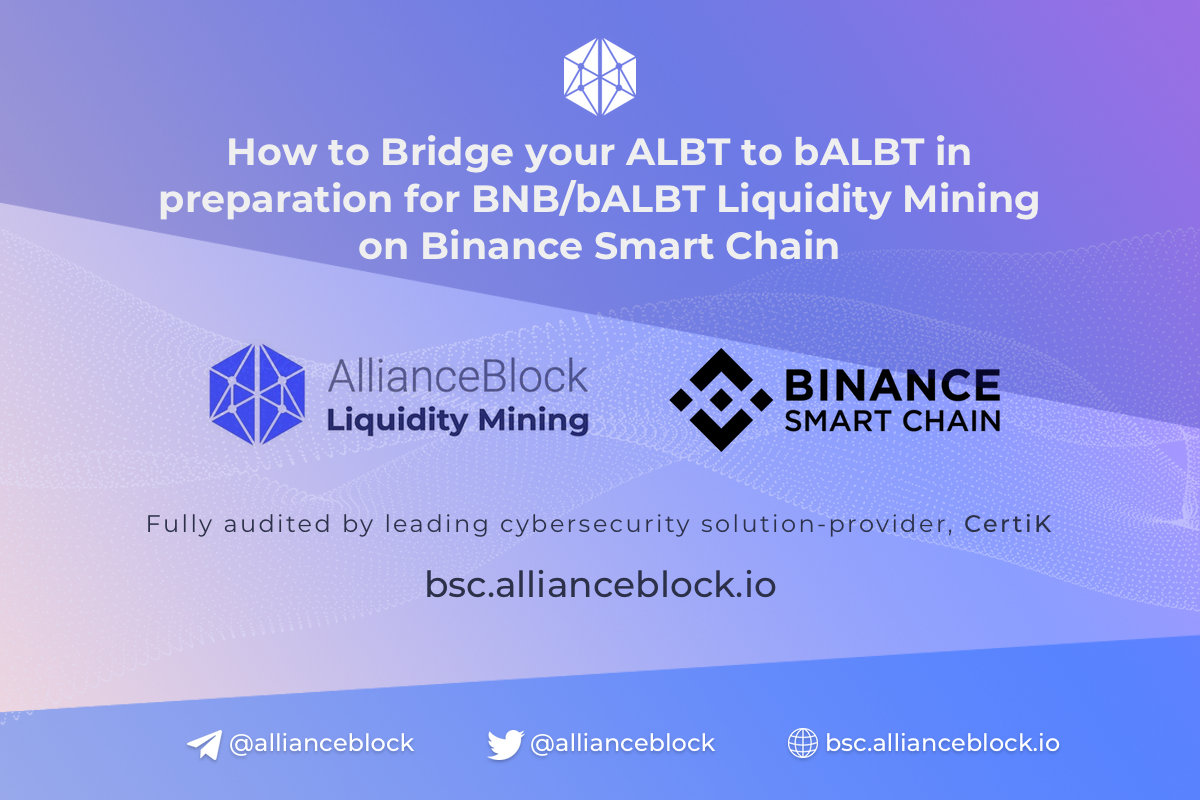 How to Bridge your ALBT to bALBT in preparation for BNB/bALBT Liquidity Mining on Binance Smart Chain

AllianceBlock
Liquidity Mining

BINANCE
SMART CHAIN

Fully audited by leading cybersecurity solution-provider, CertiK

bsc.allianceblock.io

@allianceblock @allianceblock bsc.allianceblock.io